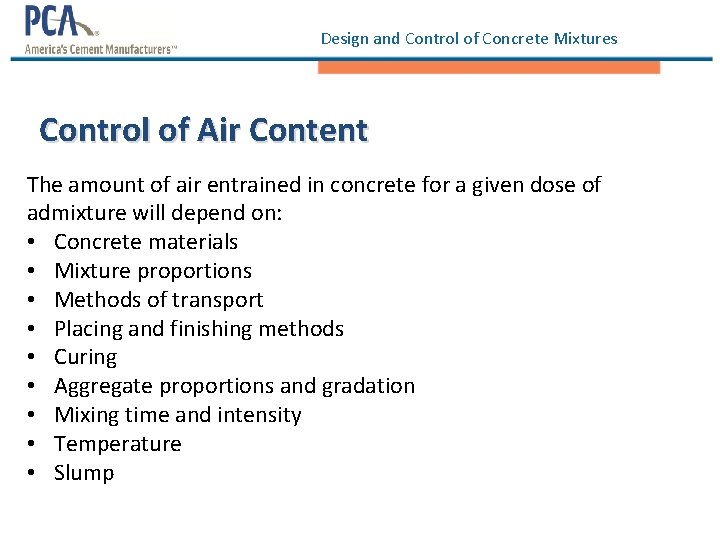 PCA®
America's Cement Manufacturers™

Design and Control of Concrete Mixtures

Control of Air Content

The amount of air entrained in concrete for a given dose of admixture will depend on:
• Concrete materials
• Mixture proportions
• Methods of transport
• Placing and finishing methods
• Curing
• Aggregate proportions and gradation
• Mixing time and intensity
• Temperature
• Slump